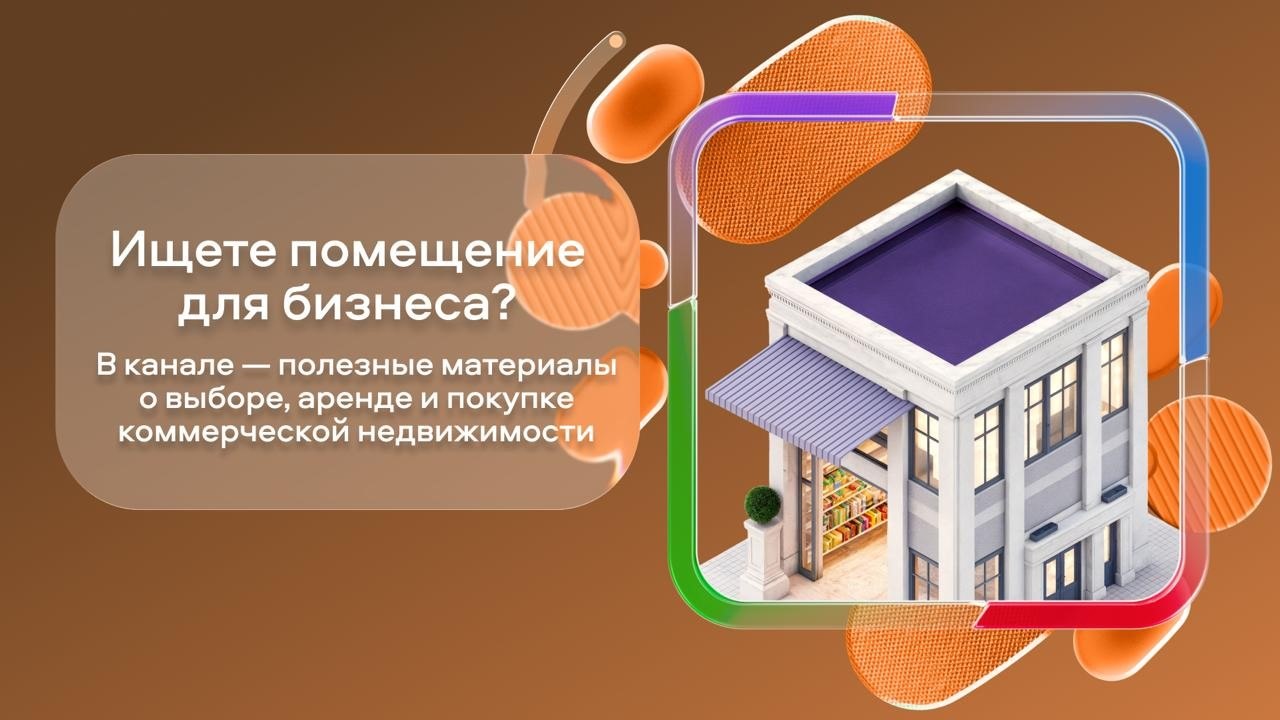 Ищете помещение для бизнеса?

В канале — полезные материалы о выборе, аренде и покупке коммерческой недвижимости